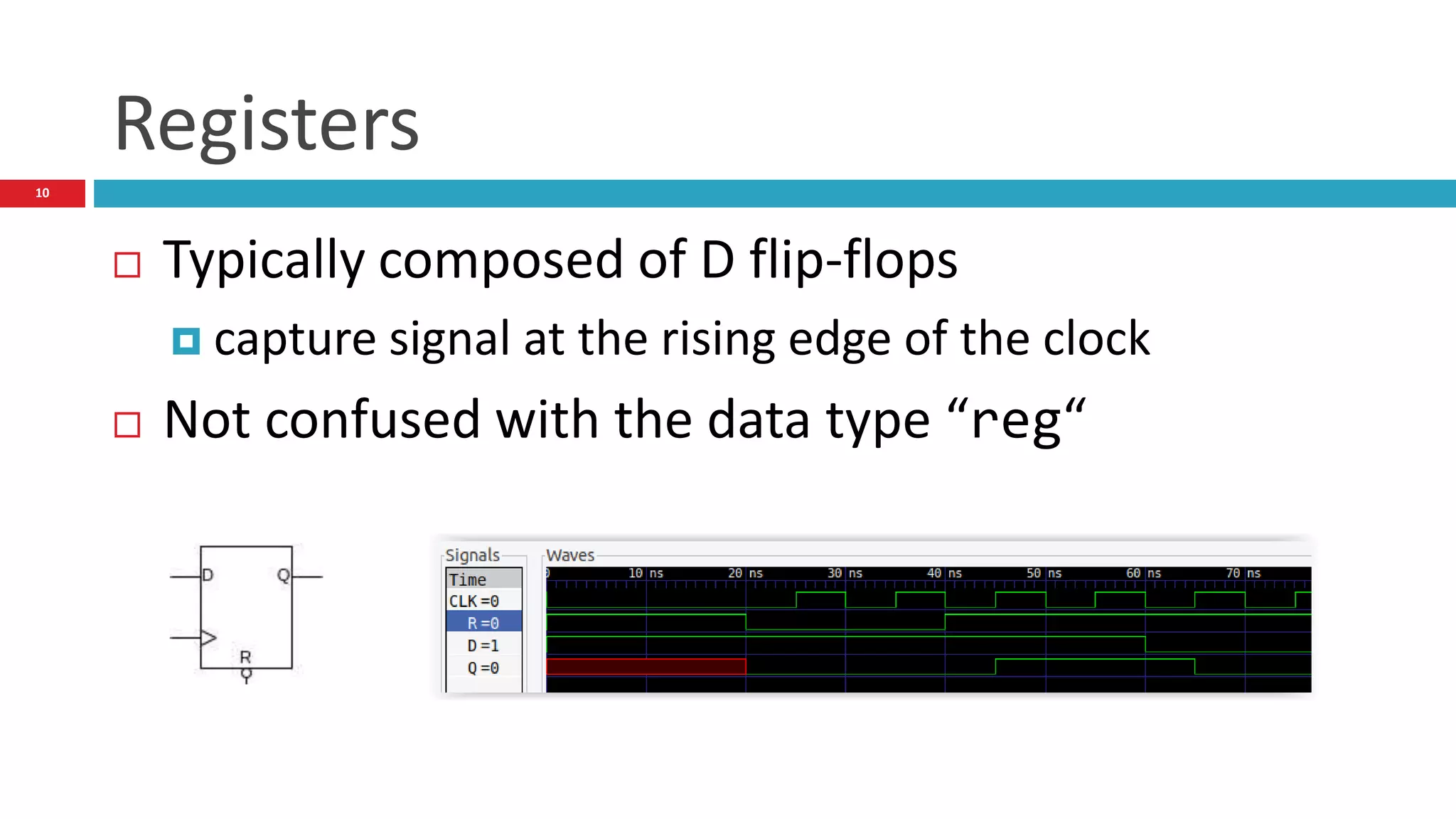 Registers

10

Typically composed of D flip-flops

capture signal at the rising edge of the clock

Not confused with the data type “reg“

D Q R

Signals
Time
CLK =0
R =0
D =1
Q =0

Waves
0 10 ns 20 ns 30 ns 40 ns 50 ns 60 ns 70 ns